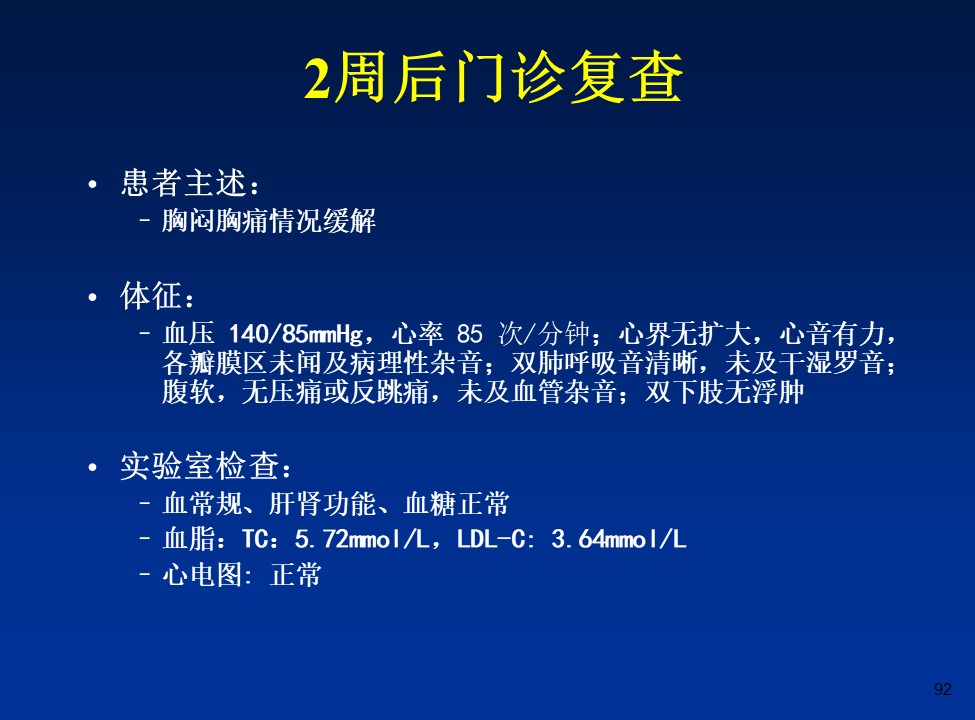 2周后门诊复查

• 患者主述：
  – 胸闷胸痛情况缓解

• 体征：
  – 血压 140/85mmHg，心率 85 次/分钟；心界无扩大，心音有力，各瓣膜区未闻及病理性杂音；双肺呼吸音清晰，未及干湿罗音；腹软，无压痛或反跳痛，未及血管杂音；双下肢无浮肿

• 实验室检查：
  – 血常规、肝肾功能、血糖正常
  – 血脂：TC：5.72mmol/L，LDL-C: 3.64mmol/L
  – 心电图: 正常

92